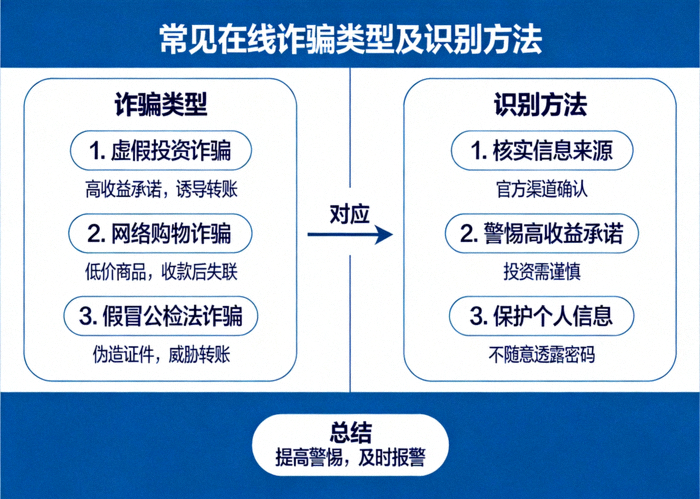 常见在线诈骗类型及识别方法

诈骗类型

1. 虚假投资诈骗
高收益承诺，诱导转账

2. 网络购物诈骗
低价商品，收款后失联

3. 假冒公检法诈骗
伪造证件，威胁转账

对应

识别方法

1. 核实信息来源
官方渠道确认

2. 警惕高收益承诺
投资需谨慎

3. 保护个人信息
不随意透露密码

总结
提高警惕，及时报警